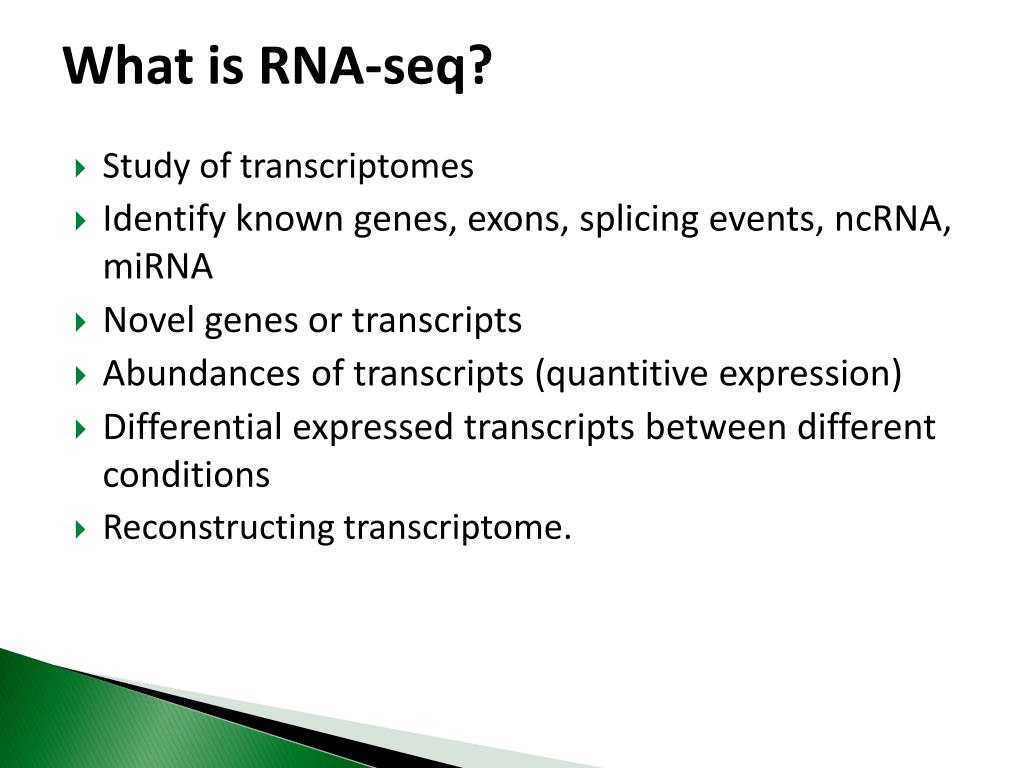 What is RNA-seq?

Study of transcriptomes

Identify known genes, exons, splicing events, ncRNA, miRNA

Novel genes or transcripts

Abundances of transcripts (quantitive expression)

Differential expressed transcripts between different conditions

Reconstructing transcriptome.